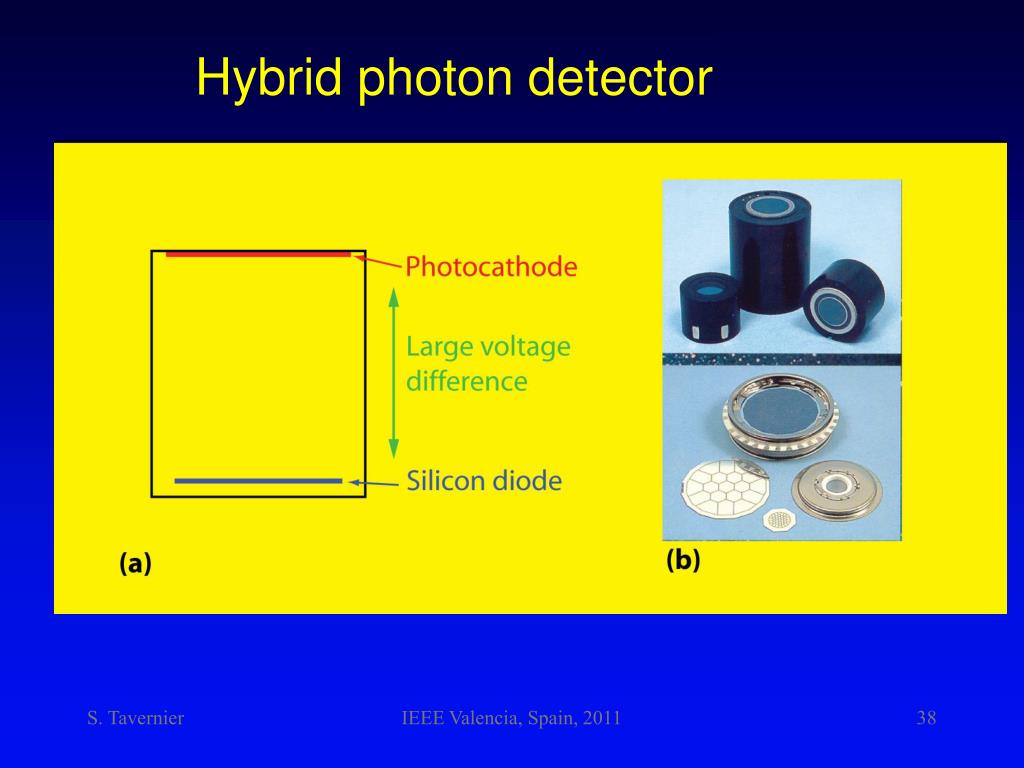 Hybrid photon detector

Photocathode

Large voltage difference

Silicon diode

(a)

(b)

S. Tavernier

IEEE Valencia, Spain, 2011

38